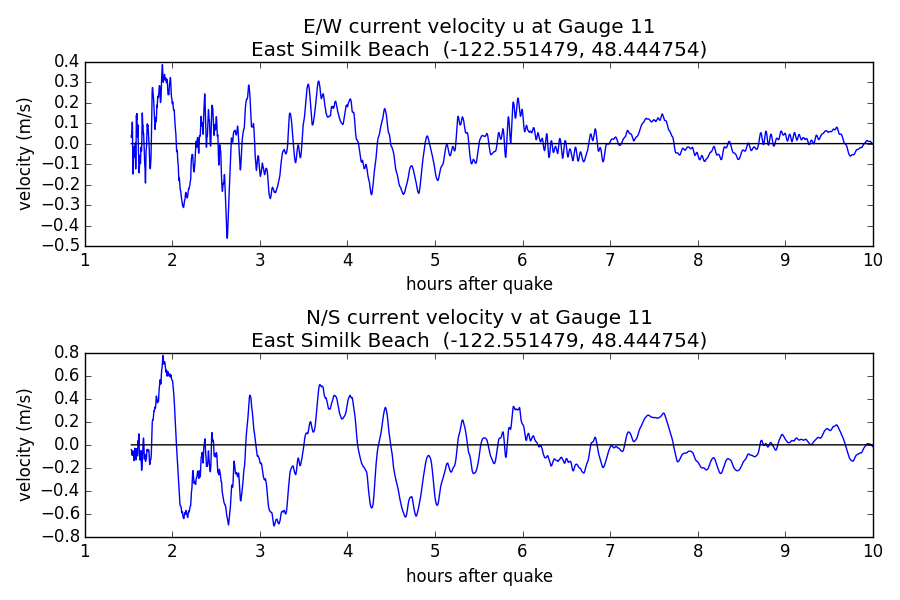 E/W current velocity u at Gauge 11
East Similk Beach (-122.551479, 48.444754)

velocity (m/s)

0.4
0.3
0.2
0.1
0.0
−0.1
−0.2
−0.3
−0.4
−0.5

1 2 3 4 5 6 7 8 9 10

hours after quake

N/S current velocity v at Gauge 11
East Similk Beach (-122.551479, 48.444754)

velocity (m/s)

0.8
0.6
0.4
0.2
0.0
−0.2
−0.4
−0.6
−0.8

1 2 3 4 5 6 7 8 9 10

hours after quake